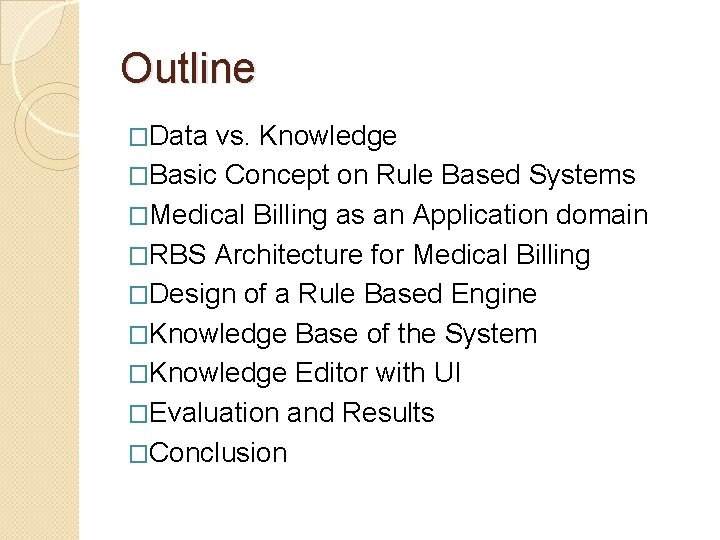 Outline

□Data vs. Knowledge
□Basic Concept on Rule Based Systems
□Medical Billing as an Application domain
□RBS Architecture for Medical Billing
□Design of a Rule Based Engine
□Knowledge Base of the System
□Knowledge Editor with UI
□Evaluation and Results
□Conclusion